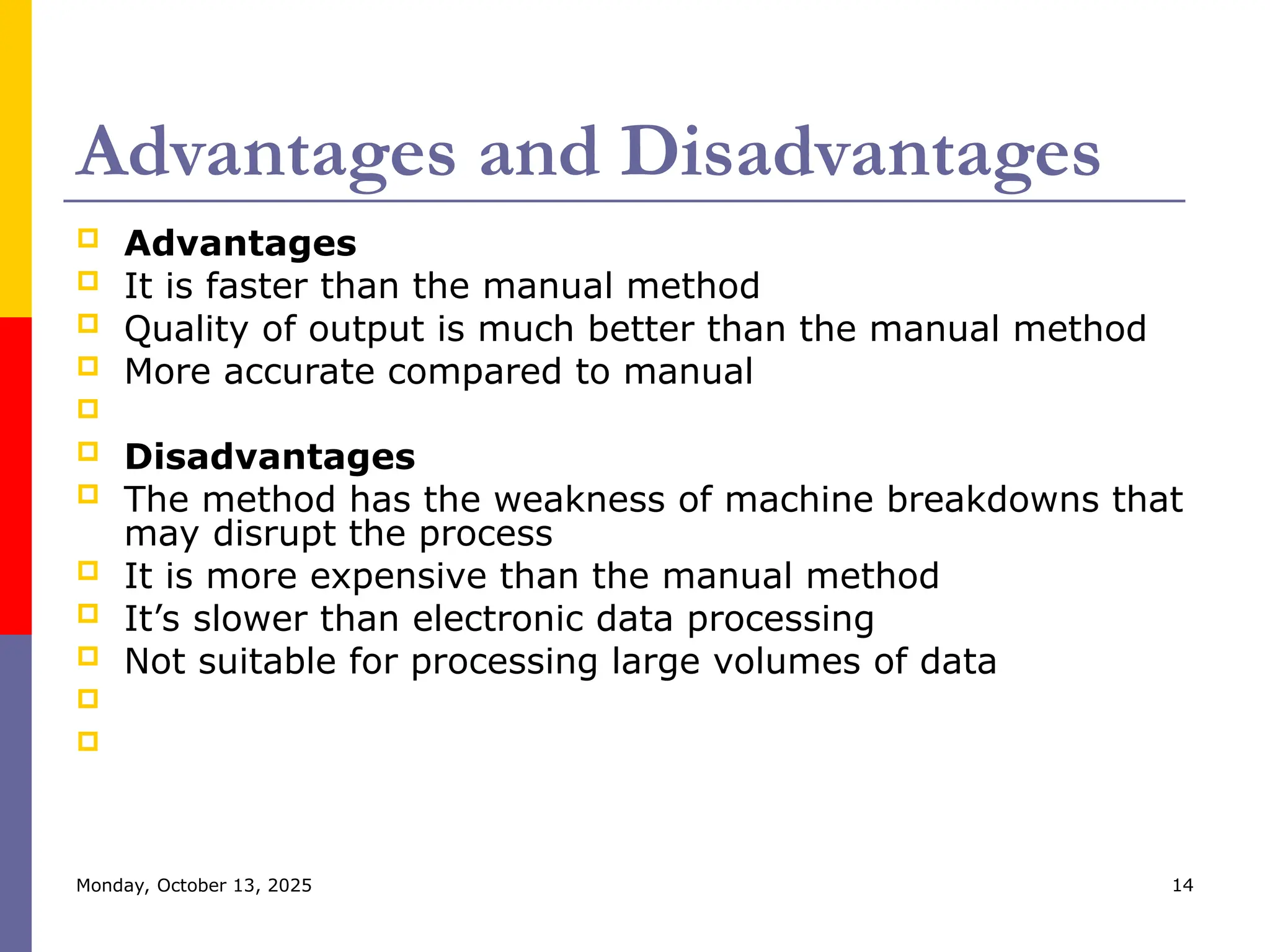 Advantages and Disadvantages

Advantages
It is faster than the manual method
Quality of output is much better than the manual method
More accurate compared to manual

Disadvantages
The method has the weakness of machine breakdowns that may disrupt the process
It is more expensive than the manual method
It’s slower than electronic data processing
Not suitable for processing large volumes of data

Monday, October 13, 2025

14